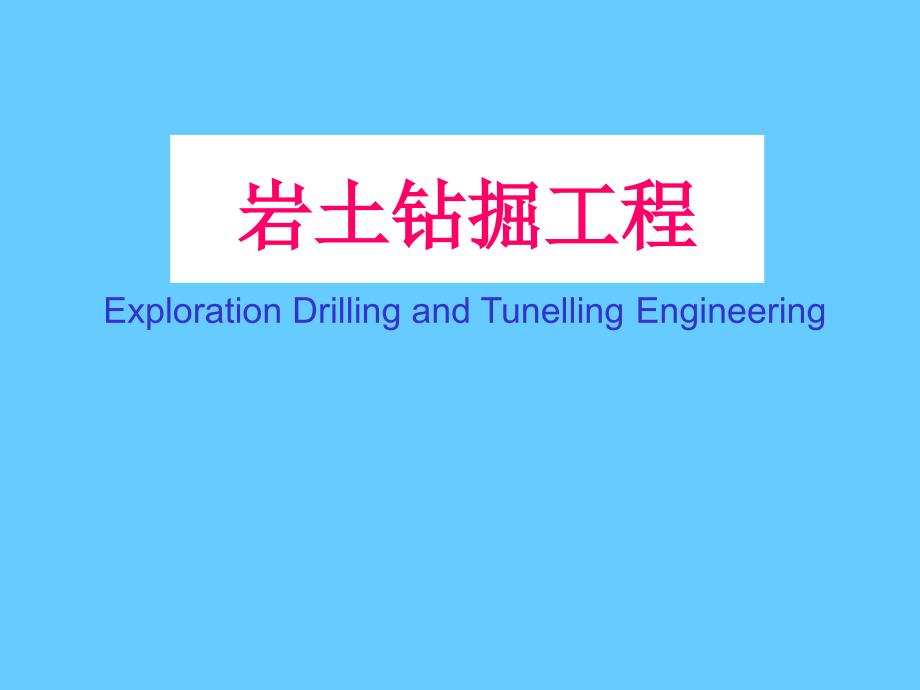 岩土钻掘工程

Exploration Drilling and Tunelling Engineering